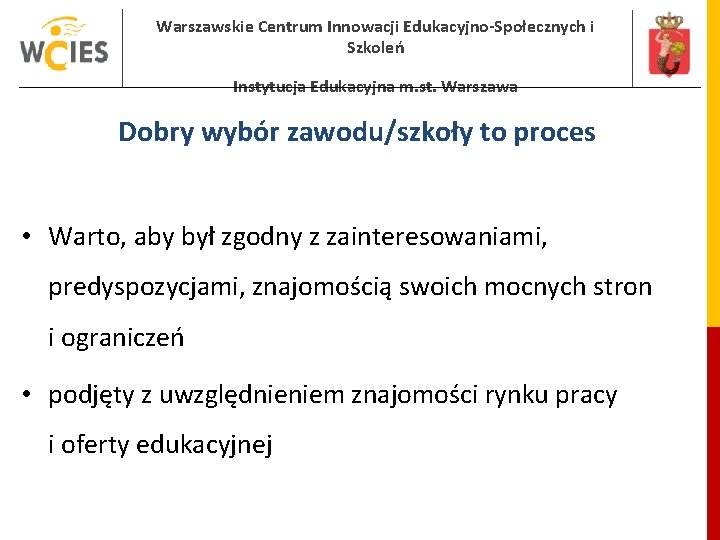 WCIES

Warszawskie Centrum Innowacji Edukacyjno-Społecznych i Szkoleń

Instytucja Edukacyjna m.st. Warszawa

Dobry wybór zawodu/szkoły to proces

• Warto, aby był zgodny z zainteresowaniami, predyspozycjami, znajomością swoich mocnych stron i ograniczeń

• podjęty z uwzględnieniem znajomości rynku pracy i oferty edukacyjnej